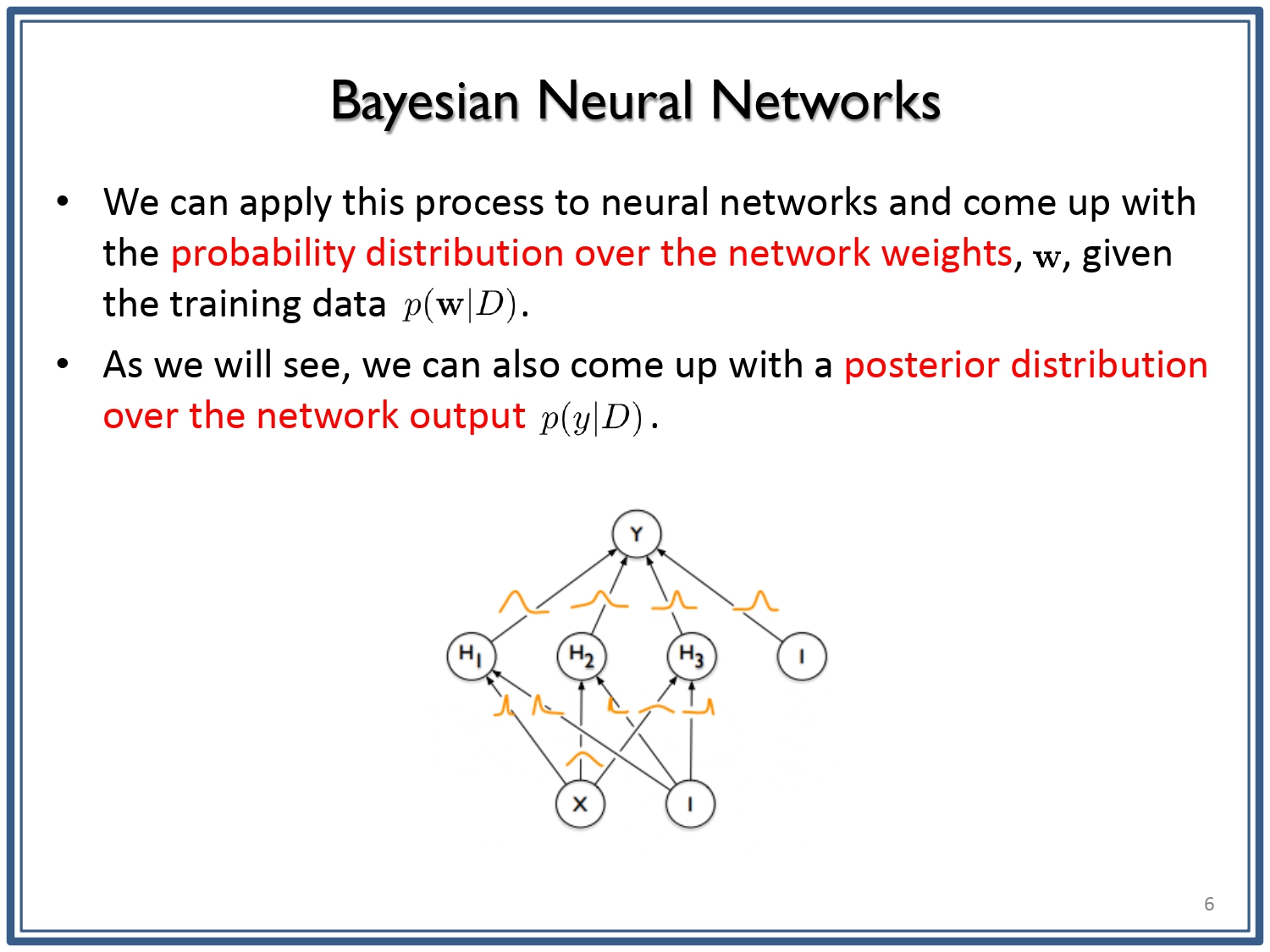 Bayesian Neural Networks

• We can apply this process to neural networks and come up with the probability distribution over the network weights, $\mathbf{w}$, given the training data $p(\mathbf{w}|D)$.

• As we will see, we can also come up with a posterior distribution over the network output $p(y|D)$.

Y

$H_1$ $H_2$ $H_3$ I

X I

6